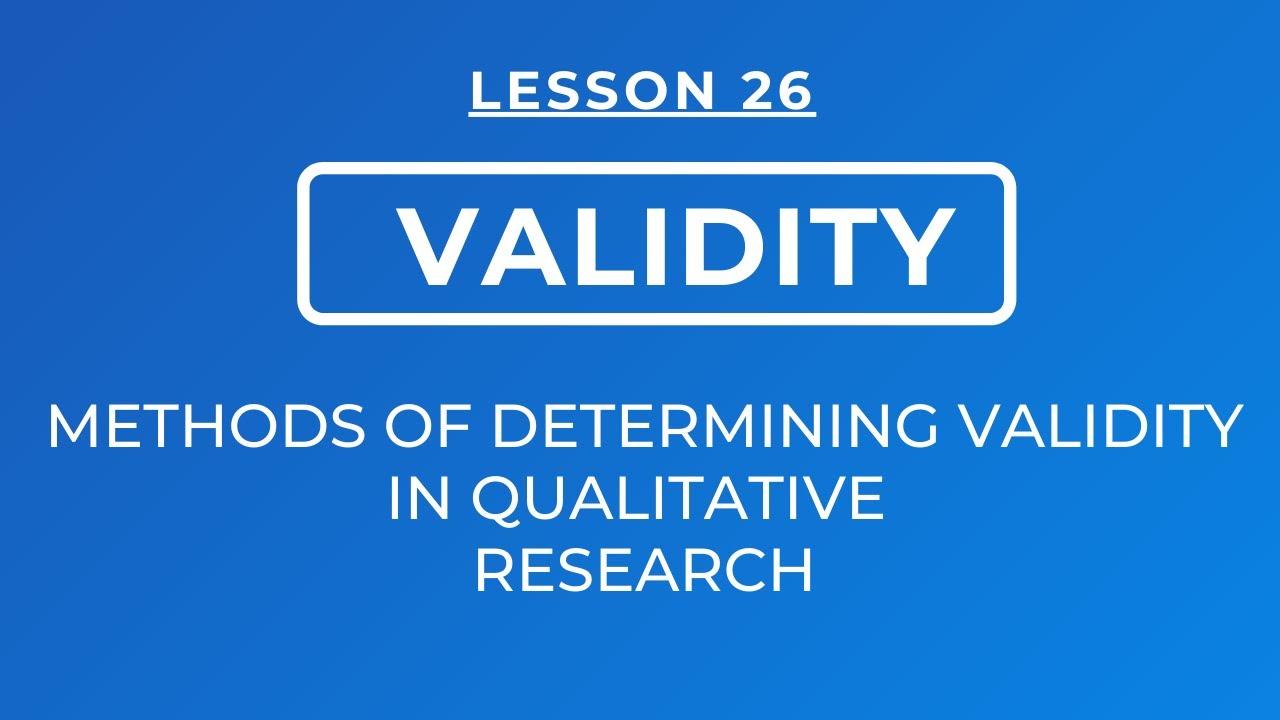 LESSON 26

VALIDITY

METHODS OF DETERMINING VALIDITY IN QUALITATIVE RESEARCH